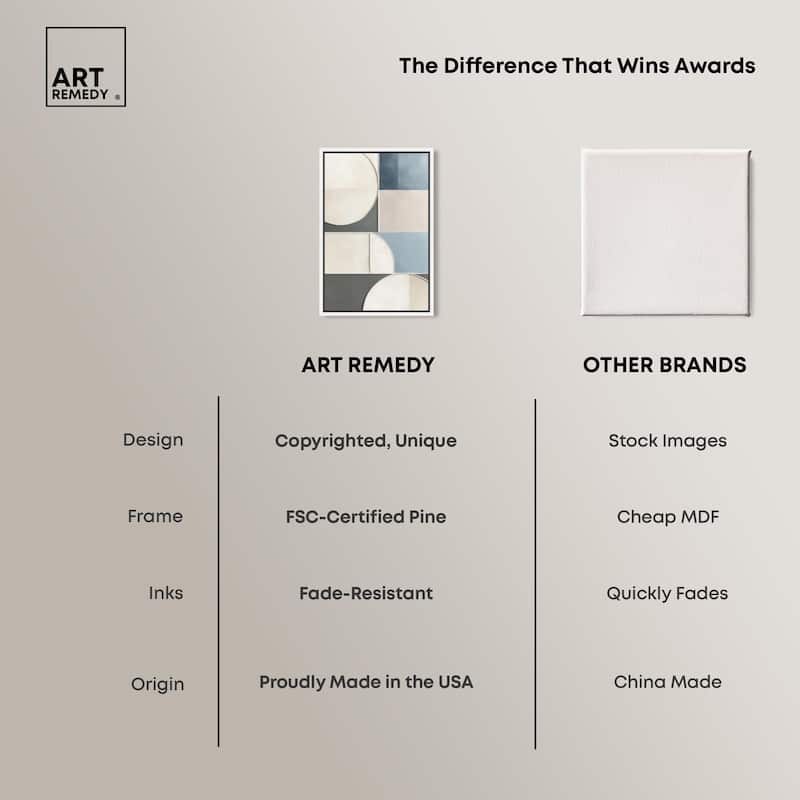 ART REMEDY ®

The Difference That Wins Awards

| | ART REMEDY | OTHER BRANDS |
|---|---|---|
| Design | Copyrighted, Unique | Stock Images |
| Frame | FSC-Certified Pine | Cheap MDF |
| Inks | Fade-Resistant | Quickly Fades |
| Origin | Proudly Made in the USA | China Made |